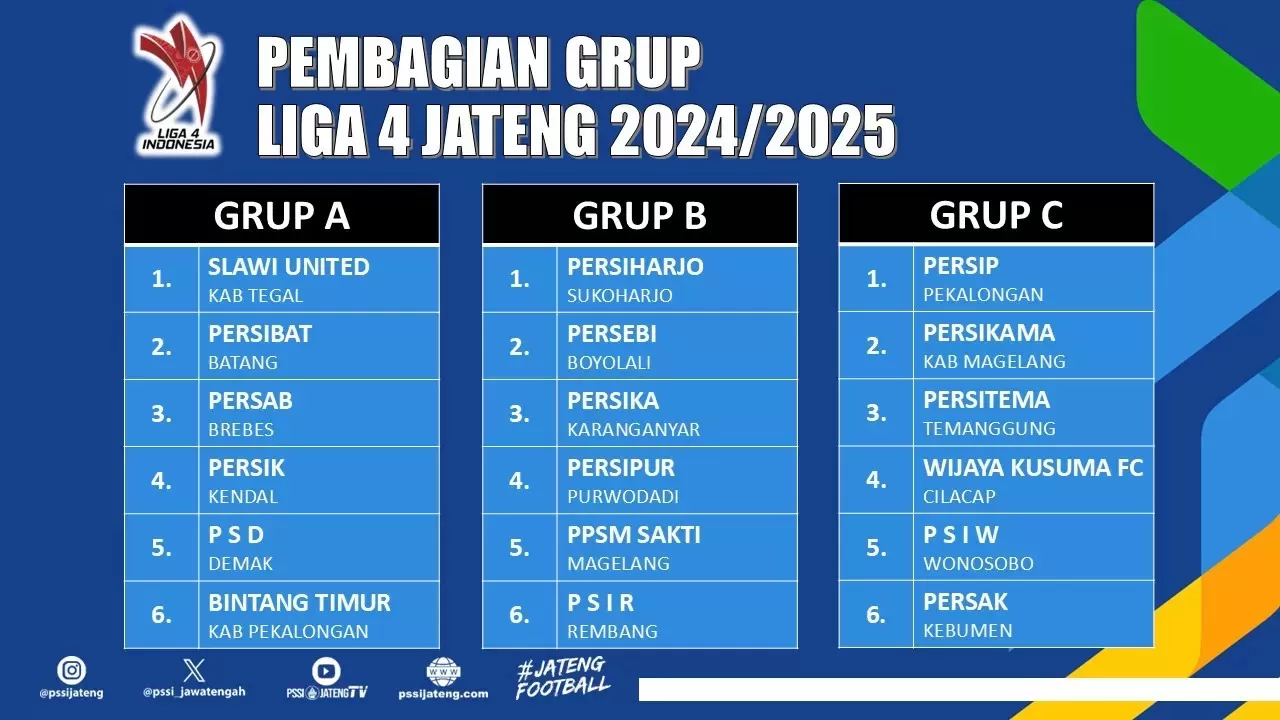 LIGA 4 INDONESIA

PEMBAGIAN GRUP
LIGA 4 JATENG 2024/2025

| GRUP A | |
|---|---|
| 1. | SLAWI UNITED KAB TEGAL |
| 2. | PERSIBAT BATANG |
| 3. | PERSAB BREBES |
| 4. | PERSIK KENDAL |
| 5. | P S D DEMAK |
| 6. | BINTANG TIMUR KAB PEKALONGAN |

| GRUP B | |
|---|---|
| 1. | PERSIHARJO SUKOHARJO |
| 2. | PERSEBI BOYOLALI |
| 3. | PERSIKA KARANGANYAR |
| 4. | PERSIPUR PURWODADI |
| 5. | PPSM SAKTI MAGELANG |
| 6. | P S I R REMBANG |

| GRUP C | |
|---|---|
| 1. | PERSIP PEKALONGAN |
| 2. | PERSIKAMA KAB MAGELANG |
| 3. | PERSITEMA TEMANGGUNG |
| 4. | WIJAYA KUSUMA FC CILACAP |
| 5. | P S I W WONOSOBO |
| 6. | PERSAK KEBUMEN |

@pssijateng @pssi_jawatengah PSSI JATENG TV pssijateng.com #JATENG FOOTBALL